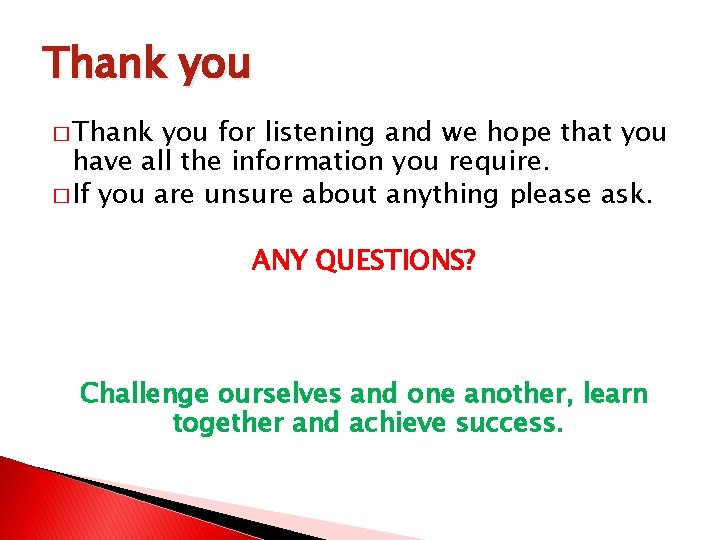 Thank you

□ Thank you for listening and we hope that you have all the information you require.

□ If you are unsure about anything please ask.

ANY QUESTIONS?

Challenge ourselves and one another, learn together and achieve success.